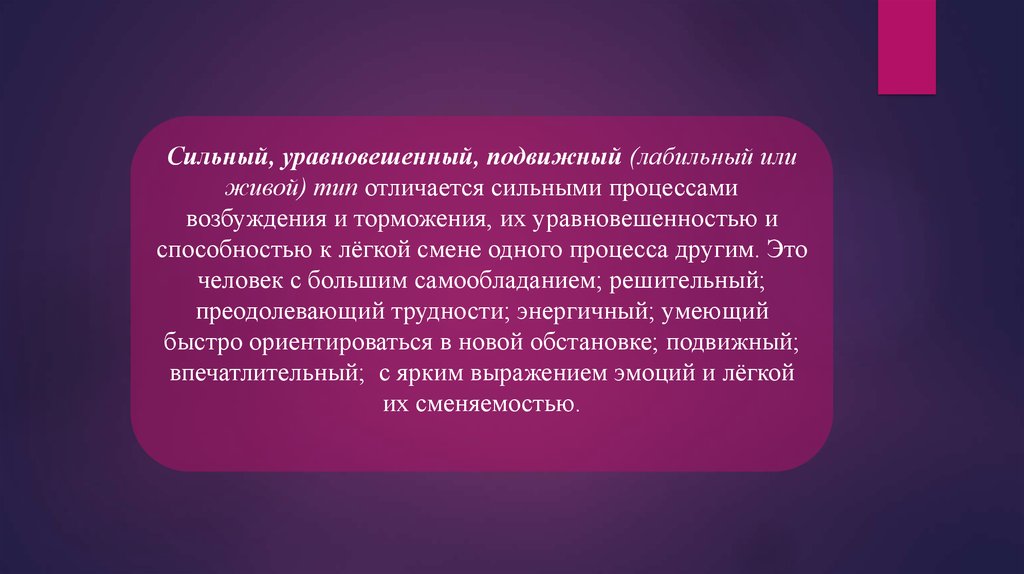 Сильный, уравновешенный, подвижный (лабильный или живой) тип отличается сильными процессами возбуждения и торможения, их уравновешенностью и способностью к лёгкой смене одного процесса другим. Это человек с большим самообладанием; решительный; преодолевающий трудности; энергичный; умеющий быстро ориентироваться в новой обстановке; подвижный; впечатлительный; с ярким выражением эмоций и лёгкой их сменяемостью.